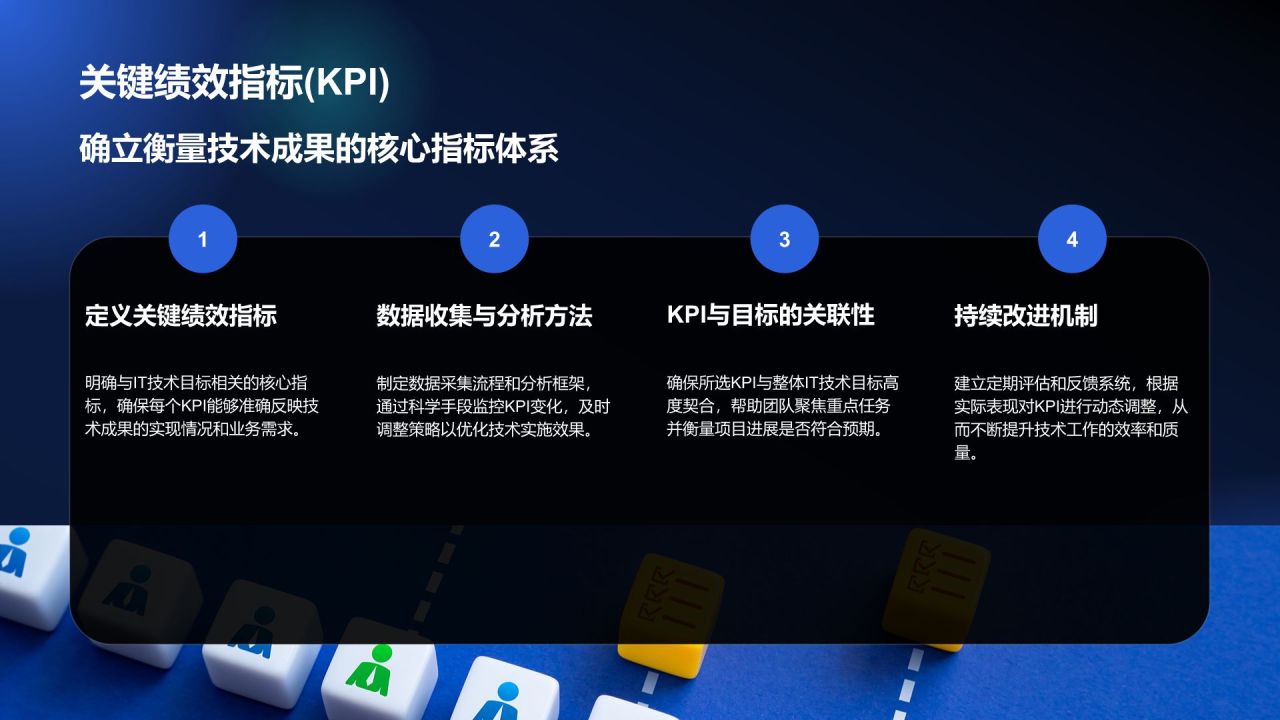 关键绩效指标(KPI)

确立衡量技术成果的核心指标体系

1

定义关键绩效指标

明确与IT技术目标相关的核心指标，确保每个KPI能够准确反映技术成果的实现情况和业务需求。

2

数据收集与分析方法

制定数据采集流程和分析框架，通过科学手段监控KPI变化，及时调整策略以优化技术实施效果。

3

KPI与目标的关联性

确保所选KPI与整体IT技术目标高度契合，帮助团队聚焦重点任务并衡量项目进展是否符合预期。

4

持续改进机制

建立定期评估和反馈系统，根据实际表现对KPI进行动态调整，从而不断提升技术工作的效率和质量。